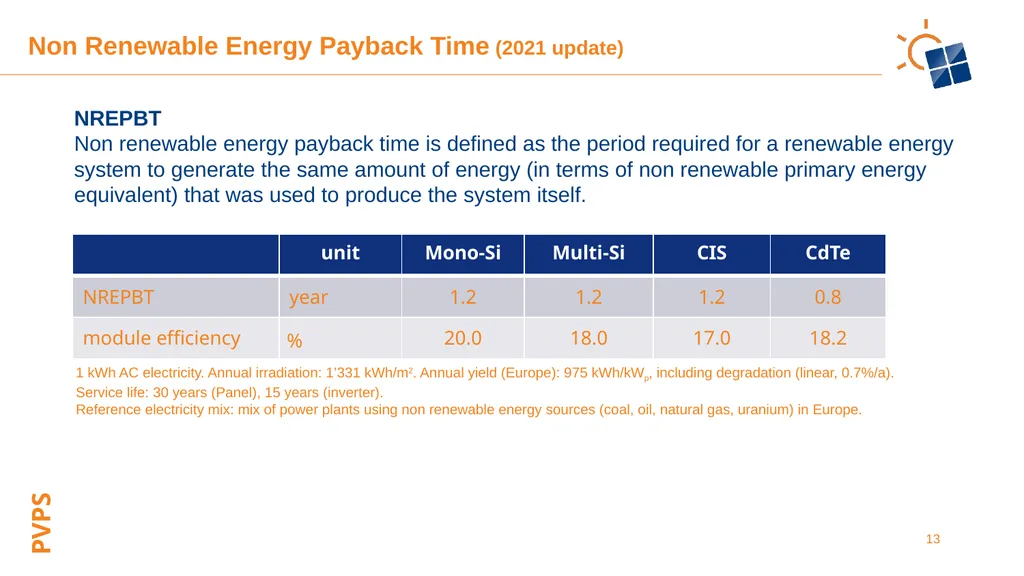 Non Renewable Energy Payback Time (2021 update)

NREPBT
Non renewable energy payback time is defined as the period required for a renewable energy system to generate the same amount of energy (in terms of non renewable primary energy equivalent) that was used to produce the system itself.

| | unit | Mono-Si | Multi-Si | CIS | CdTe |
|---|---|---|---|---|---|
| NREPBT | year | 1.2 | 1.2 | 1.2 | 0.8 |
| module efficiency | % | 20.0 | 18.0 | 17.0 | 18.2 |

1 kWh AC electricity. Annual irradiation: 1'331 kWh/m$^2$. Annual yield (Europe): 975 kWh/kW$_p$, including degradation (linear, 0.7%/a).
Service life: 30 years (Panel), 15 years (inverter).
Reference electricity mix: mix of power plants using non renewable energy sources (coal, oil, natural gas, uranium) in Europe.

PVPS

13